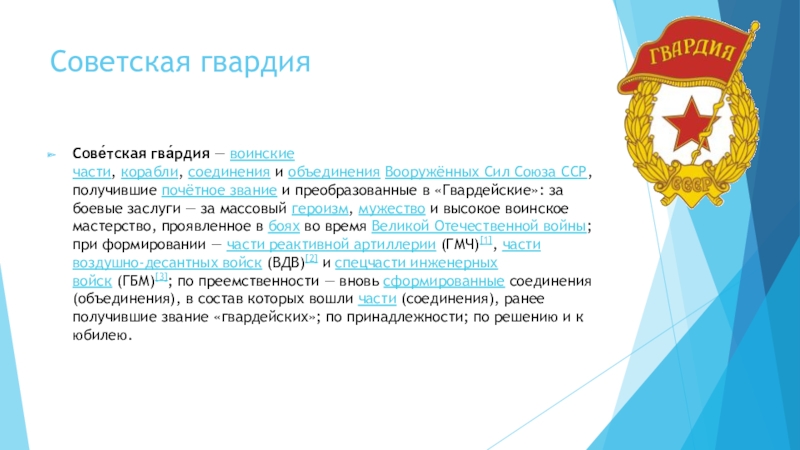 Советская гвардия

Сове́тская гва́рдия — воинские части, корабли, соединения и объединения Вооружённых Сил Союза ССР, получившие почётное звание и преобразованные в «Гвардейские»: за боевые заслуги — за массовый героизм, мужество и высокое воинское мастерство, проявленное в боях во время Великой Отечественной войны; при формировании — части реактивной артиллерии (ГМЧ)[1], части воздушно-десантных войск (ВДВ)[2] и спецчасти инженерных войск (ГБМ)[3]; по преемственности — вновь сформированные соединения (объединения), в состав которых вошли части (соединения), ранее получившие звание «гвардейских»; по принадлежности; по решению и к юбилею.

ГВАРДИЯ

СССР